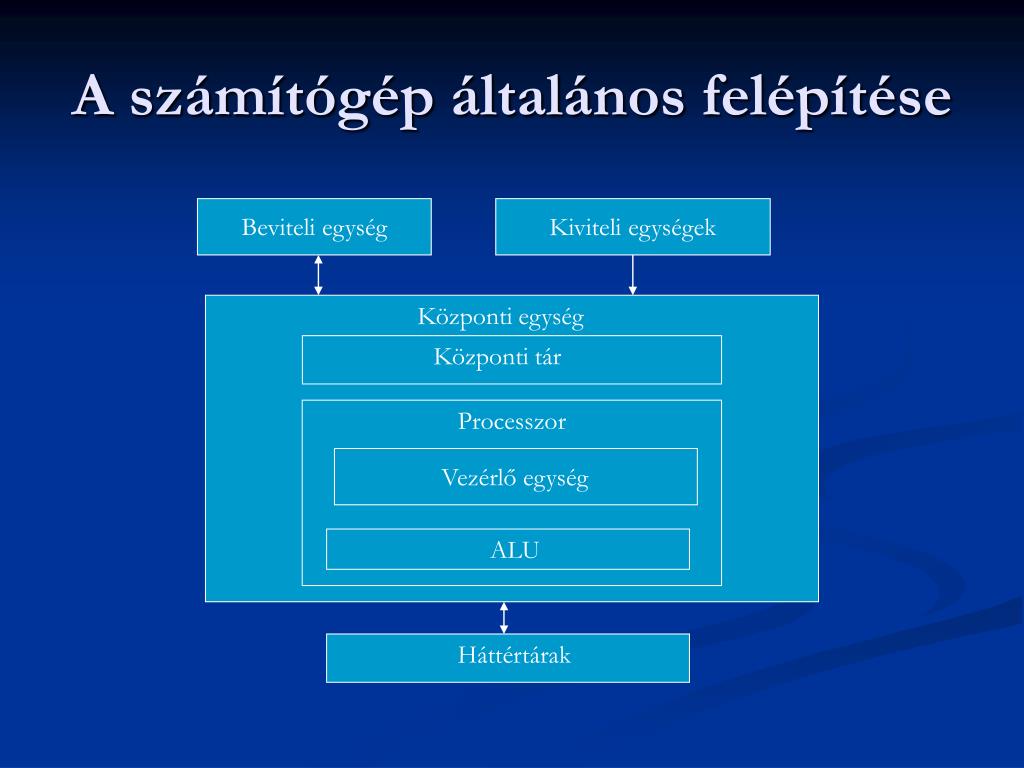 A számítógép általános felépítése

Beviteli egység

Kiviteli egységek

Központi egység

Központi tár

Processzor

Vezérlő egység

ALU

Háttértárak